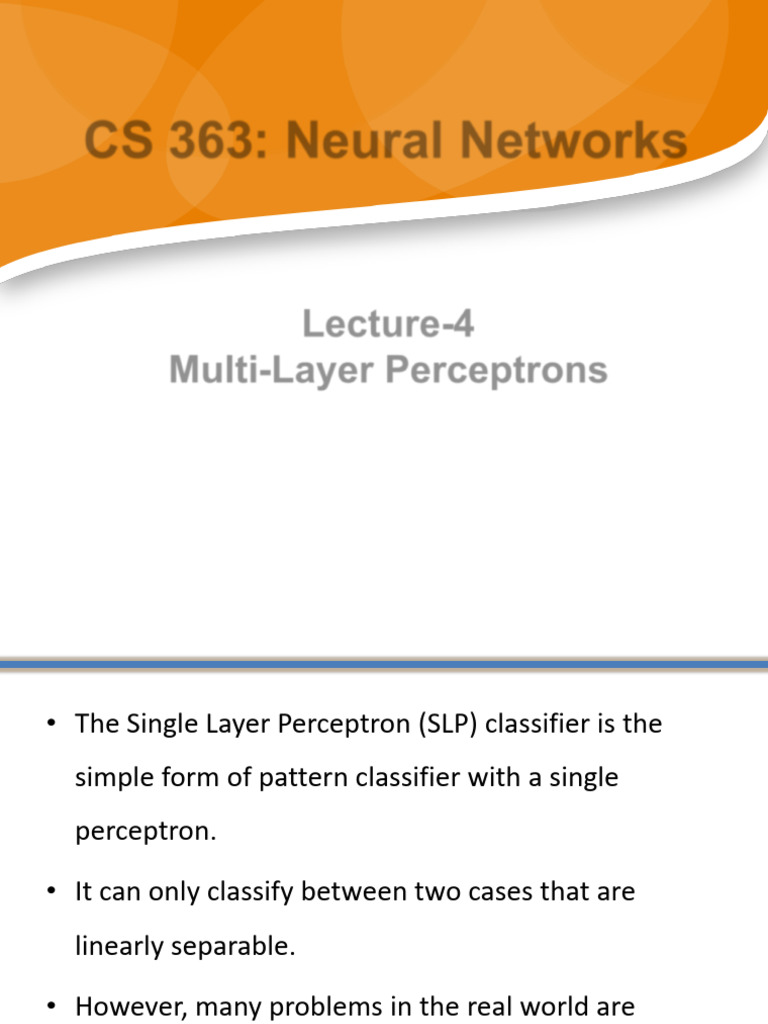 CS 363: Neural Networks

Lecture-4
Multi-Layer Perceptrons

• The Single Layer Perceptron (SLP) classifier is the simple form of pattern classifier with a single perceptron.

• It can only classify between two cases that are linearly separable.

• However, many problems in the real world are